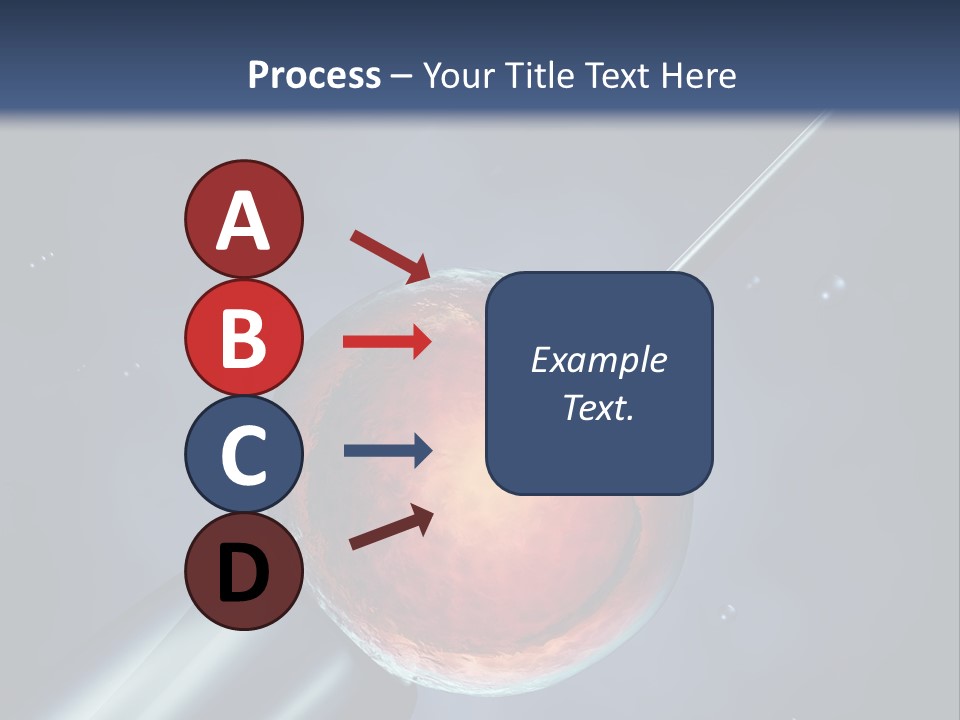 Process – Your Title Text Here

A

B

C

D

Example Text.